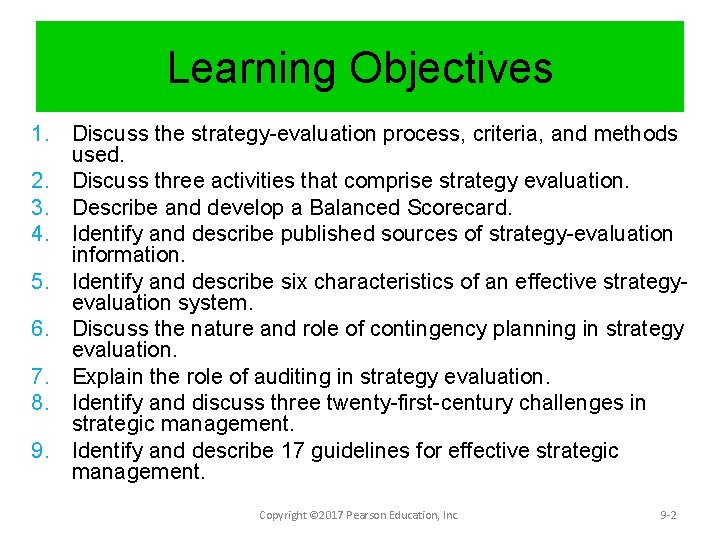 Learning Objectives

1. Discuss the strategy-evaluation process, criteria, and methods used.
2. Discuss three activities that comprise strategy evaluation.
3. Describe and develop a Balanced Scorecard.
4. Identify and describe published sources of strategy-evaluation information.
5. Identify and describe six characteristics of an effective strategy-evaluation system.
6. Discuss the nature and role of contingency planning in strategy evaluation.
7. Explain the role of auditing in strategy evaluation.
8. Identify and discuss three twenty-first-century challenges in strategic management.
9. Identify and describe 17 guidelines for effective strategic management.

Copyright ©2017 Pearson Education, Inc.

9-2